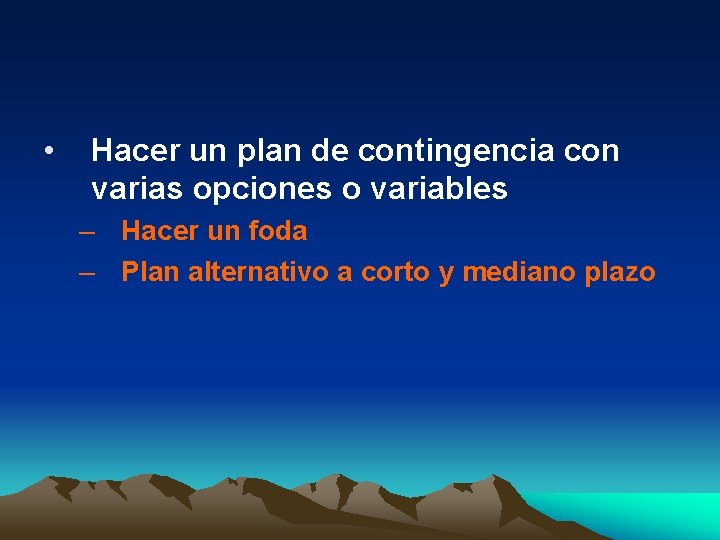 • Hacer un plan de contingencia con varias opciones o variables

– Hacer un foda

– Plan alternativo a corto y mediano plazo